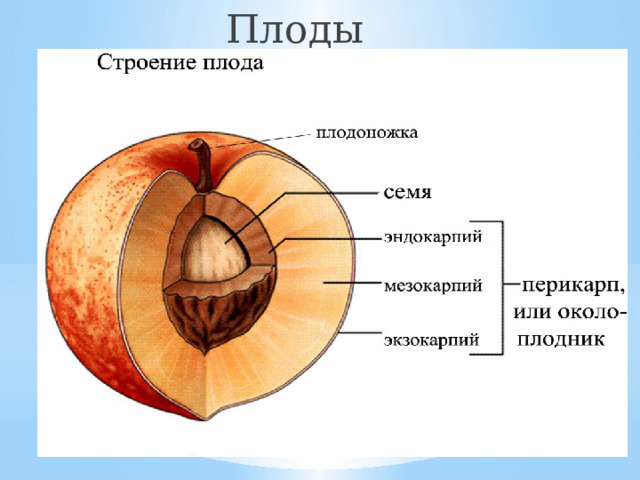 Плоды

Строение плода

плодоножка

семя

эндокарпий

мезокарпий

экзокарпий

перикарп, или околоплодник